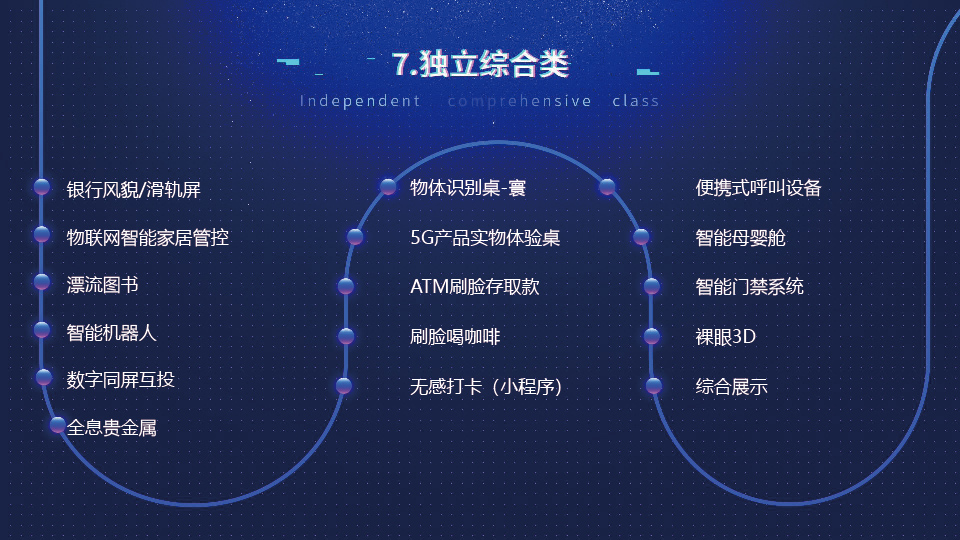 7.独立综合类

Independent comprehensive class

银行风貌/滑轨屏
物联网智能家居管控
漂流图书
智能机器人
数字同屏互投
全息贵金属

物体识别桌-寰
5G产品实物体验桌
ATM刷脸存取款
刷脸喝咖啡
无感打卡（小程序）

便携式呼叫设备
智能母婴舱
智能门禁系统
裸眼3D
综合展示